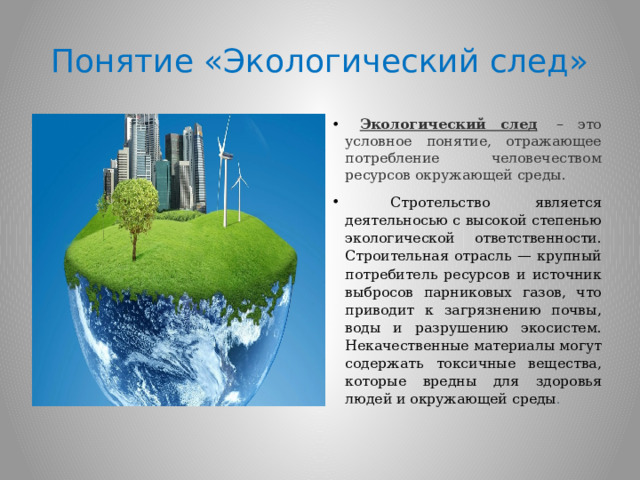 Понятие «Экологический след»

• Экологический след – это условное понятие, отражающее потребление человечеством ресурсов окружающей среды.

• Стротельство является деятельносью с высокой степенью экологической ответственности. Строительная отрасль — крупный потребитель ресурсов и источник выбросов парниковых газов, что приводит к загрязнению почвы, воды и разрушению экосистем. Некачественные материалы могут содержать токсичные вещества, которые вредны для здоровья людей и окружающей среды.